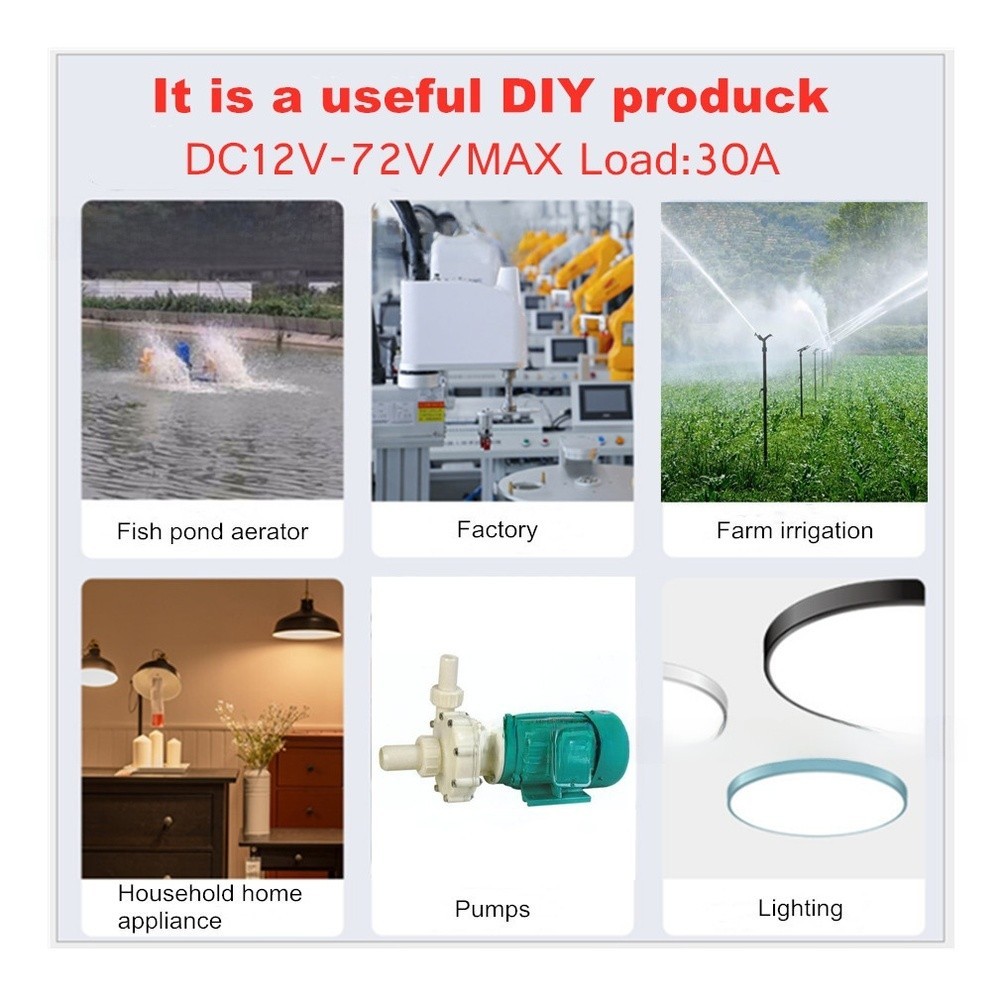 It is a useful DIY produck
DC12V-72V/MAX Load:30A

Fish pond aerator

Factory

Farm irrigation

Household home appliance

Pumps

Lighting